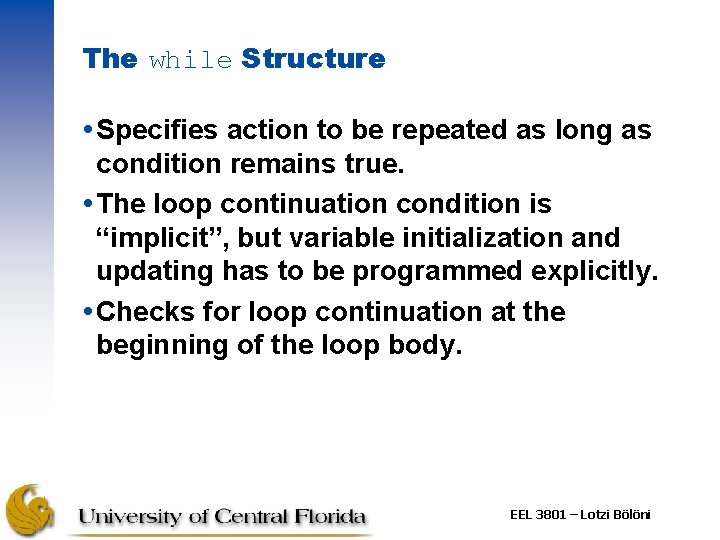 The while Structure

• Specifies action to be repeated as long as condition remains true.

• The loop continuation condition is “implicit”, but variable initialization and updating has to be programmed explicitly.

• Checks for loop continuation at the beginning of the loop body.

University of Central Florida

EEL 3801 – Lotzi Bölöni